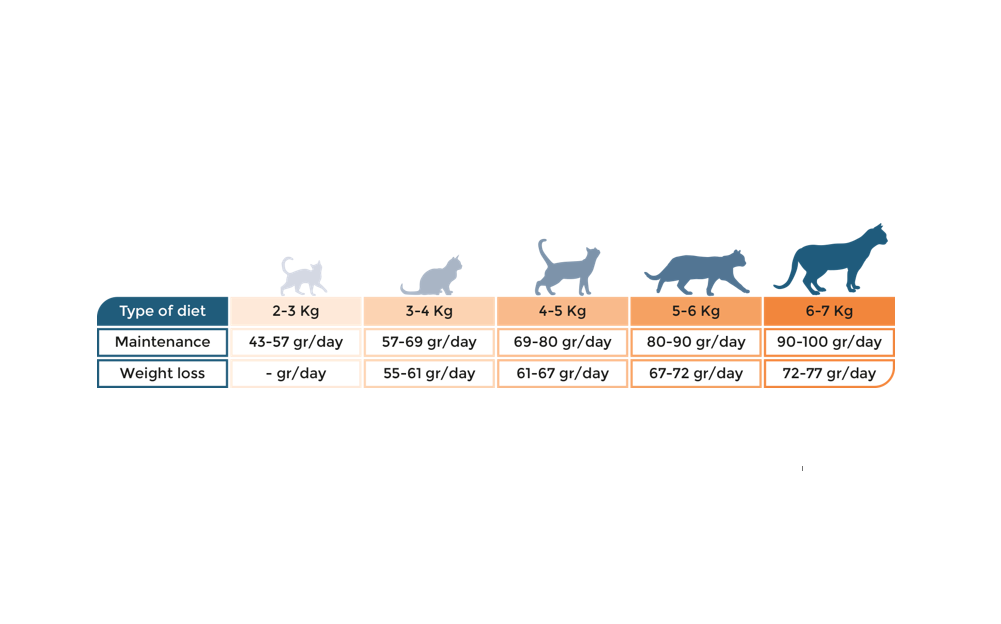 | Type of diet | 2-3 Kg | 3-4 Kg | 4-5 Kg | 5-6 Kg | 6-7 Kg |
|---|---|---|---|---|---|
| Maintenance | 43-57 gr/day | 57-69 gr/day | 69-80 gr/day | 80-90 gr/day | 90-100 gr/day |
| Weight loss | - gr/day | 55-61 gr/day | 61-67 gr/day | 67-72 gr/day | 72-77 gr/day |